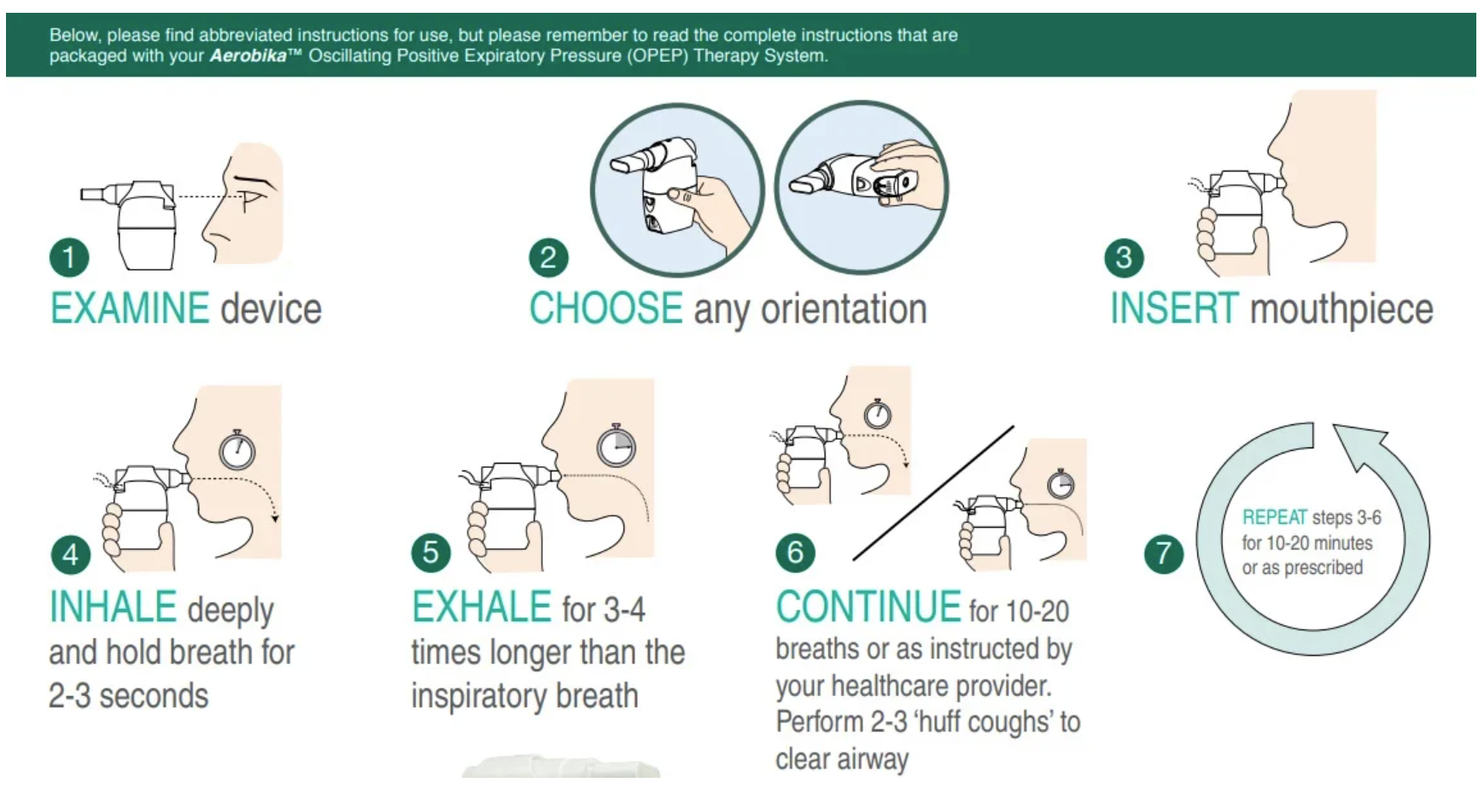 Below, please find abbreviated instructions for use, but please remember to read the complete instructions that are packaged with your Aerobika™ Oscillating Positive Expiratory Pressure (OPEP) Therapy System.

1
EXAMINE device

2
CHOOSE any orientation

3
INSERT mouthpiece

4
INHALE deeply and hold breath for 2-3 seconds

5
EXHALE for 3-4 times longer than the inspiratory breath

6
CONTINUE for 10-20 breaths or as instructed by your healthcare provider. Perform 2-3 'huff coughs' to clear airway

7
REPEAT steps 3-6 for 10-20 minutes or as prescribed